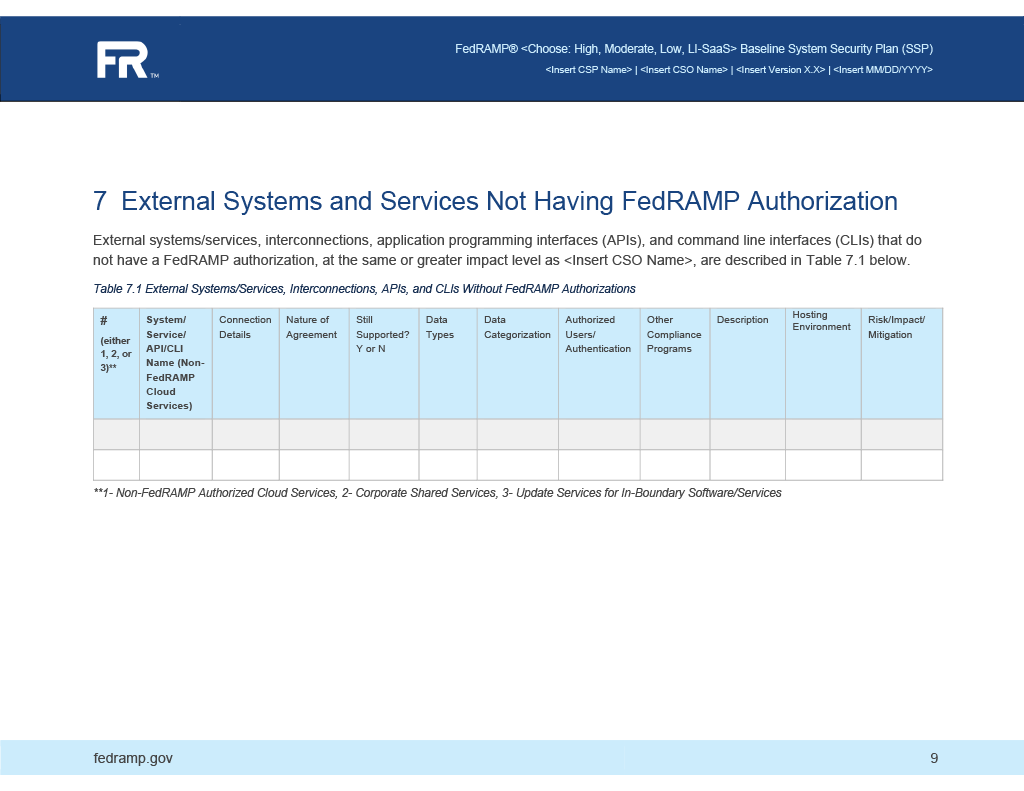 FR™

FedRAMP® <Choose: High, Moderate, Low, LI-SaaS> Baseline System Security Plan (SSP)
<Insert CSP Name> | <Insert CSO Name> | <Insert Version X.X> | <Insert MM/DD/YYYY>

7 External Systems and Services Not Having FedRAMP Authorization

External systems/services, interconnections, application programming interfaces (APIs), and command line interfaces (CLIs) that do not have a FedRAMP authorization, at the same or greater impact level as <Insert CSO Name>, are described in Table 7.1 below.

Table 7.1 External Systems/Services, Interconnections, APIs, and CLIs Without FedRAMP Authorizations

| # (either 1, 2, or 3)** | System/ Service/ API/CLI Name (Non-FedRAMP Cloud Services) | Connection Details | Nature of Agreement | Still Supported? Y or N | Data Types | Data Categorization | Authorized Users/ Authentication | Other Compliance Programs | Description | Hosting Environment | Risk/Impact/ Mitigation |
|---|---|---|---|---|---|---|---|---|---|---|---|
| | | | | | | | | | | | |
| | | | | | | | | | | | |

**1- Non-FedRAMP Authorized Cloud Services, 2- Corporate Shared Services, 3- Update Services for In-Boundary Software/Services

fedramp.gov

9